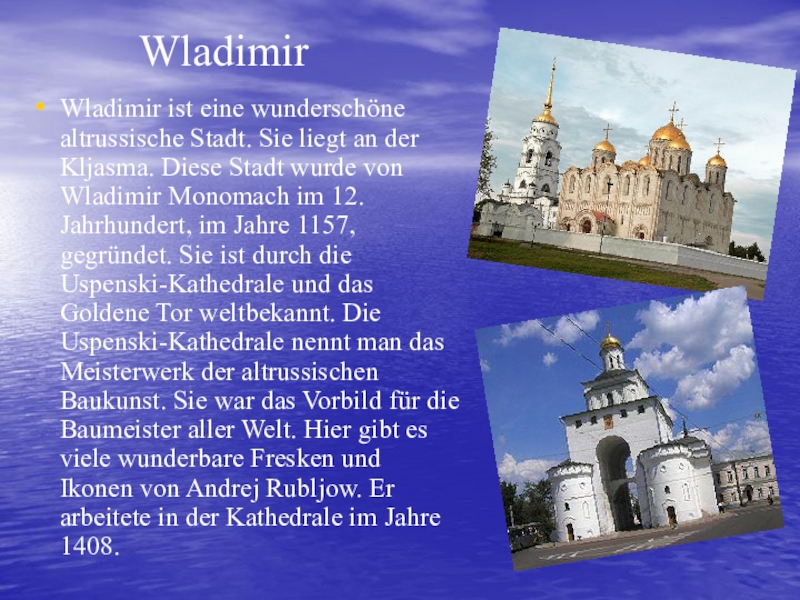 Wladimir

• Wladimir ist eine wunderschöne altrussische Stadt. Sie liegt an der Kljasma. Diese Stadt wurde von Wladimir Monomach im 12. Jahrhundert, im Jahre 1157, gegründet. Sie ist durch die Uspenski-Kathedrale und das Goldene Tor weltbekannt. Die Uspenski-Kathedrale nennt man das Meisterwerk der altrussischen Baukunst. Sie war das Vorbild für die Baumeister aller Welt. Hier gibt es viele wunderbare Fresken und Ikonen von Andrej Rubljow. Er arbeitete in der Kathedrale im Jahre 1408.